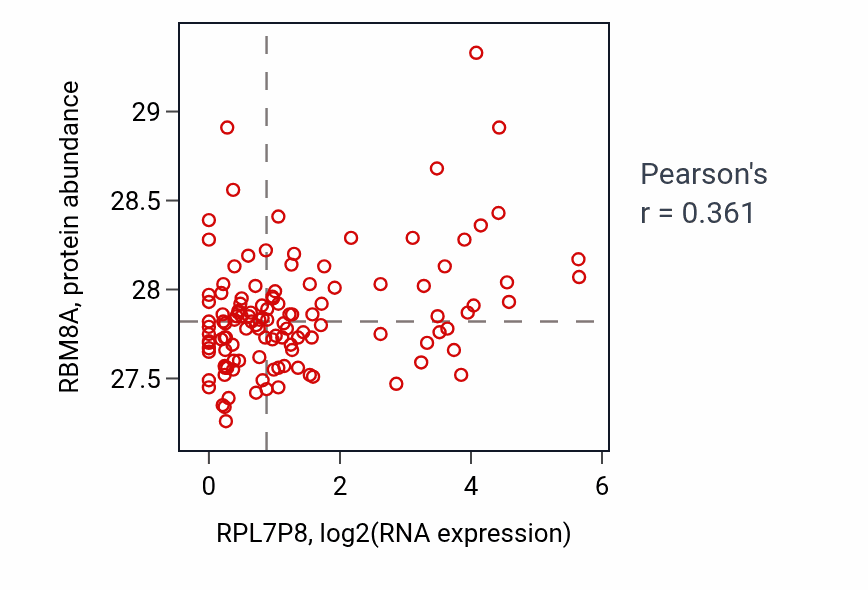 RBM8A, protein abundance

29
28.5
28
27.5

0
2
4
6

RPL7P8, log2(RNA expression)

Pearson's
r = 0.361